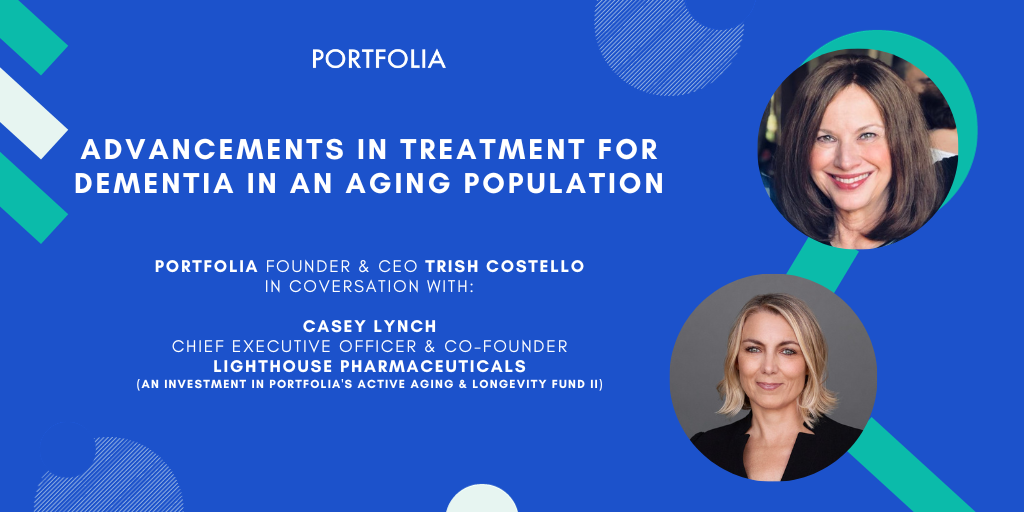 PORTFOLIA

ADVANCEMENTS IN TREATMENT FOR DEMENTIA IN AN AGING POPULATION

PORTFOLIA FOUNDER & CEO TRISH COSTELLO IN COVERSATION WITH:

CASEY LYNCH
CHIEF EXECUTIVE OFFICER & CO-FOUNDER
LIGHTHOUSE PHARMACEUTICALS
(AN INVESTMENT IN PORTFOLIA'S ACTIVE AGING & LONGEVITY FUND II)